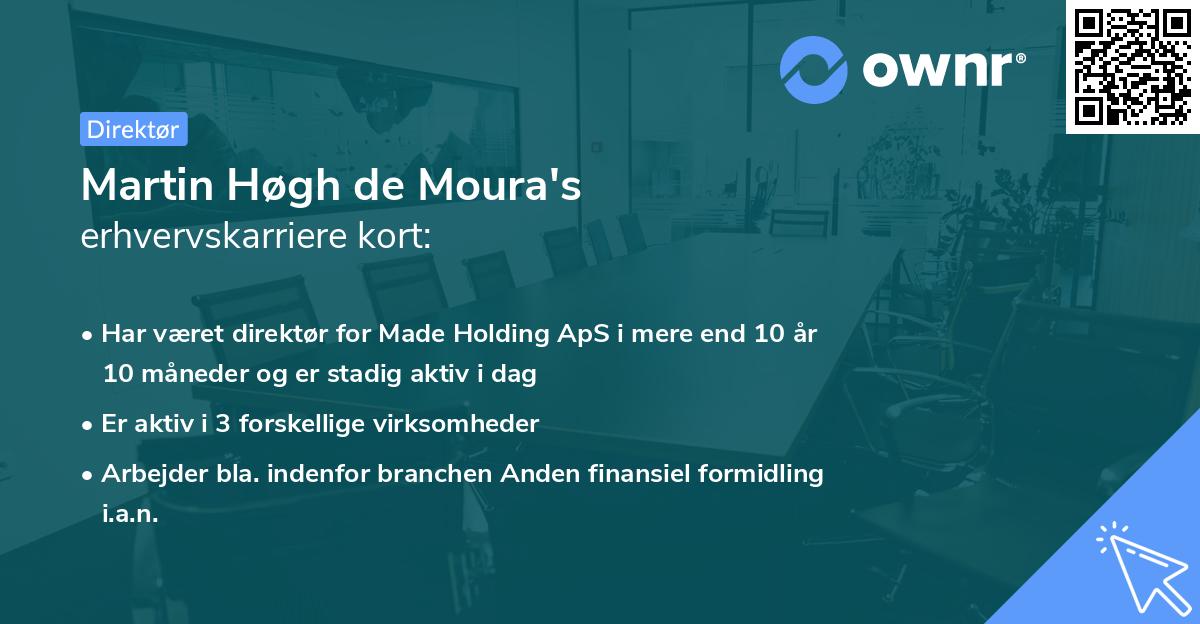 ownr®

Direktør

Martin Høgh de Moura's
erhvervskarriere kort:

• Har været direktør for Made Holding ApS i mere end 10 år 10 måneder og er stadig aktiv i dag

• Er aktiv i 3 forskellige virksomheder

• Arbejder bla. indenfor branchen Anden finansiel formidling i.a.n.